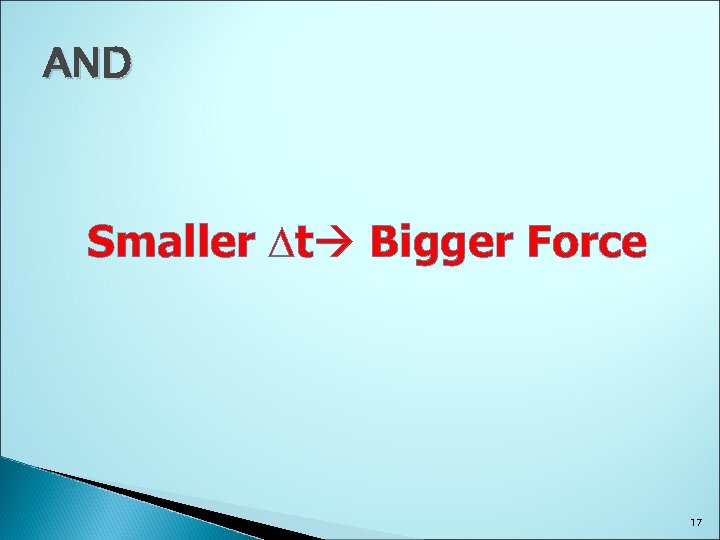 AND

Smaller $\Delta t \rightarrow$ Bigger Force

17